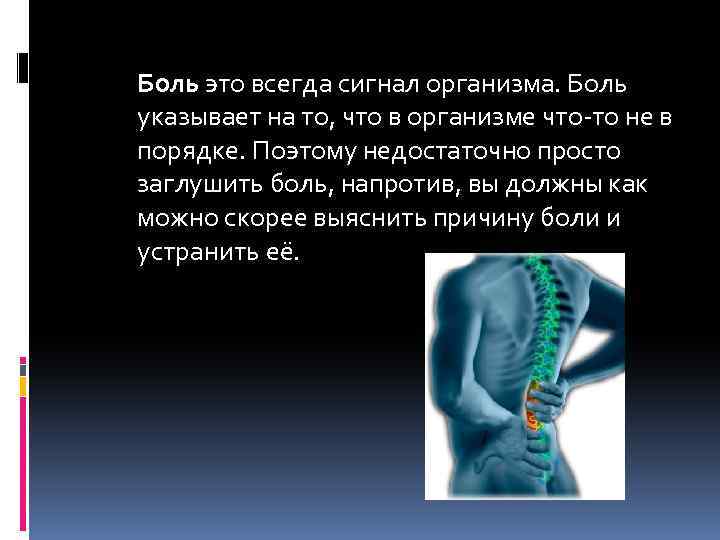 Боль это всегда сигнал организма. Боль указывает на то, что в организме что-то не в порядке. Поэтому недостаточно просто заглушить боль, напротив, вы должны как можно скорее выяснить причину боли и устранить её.